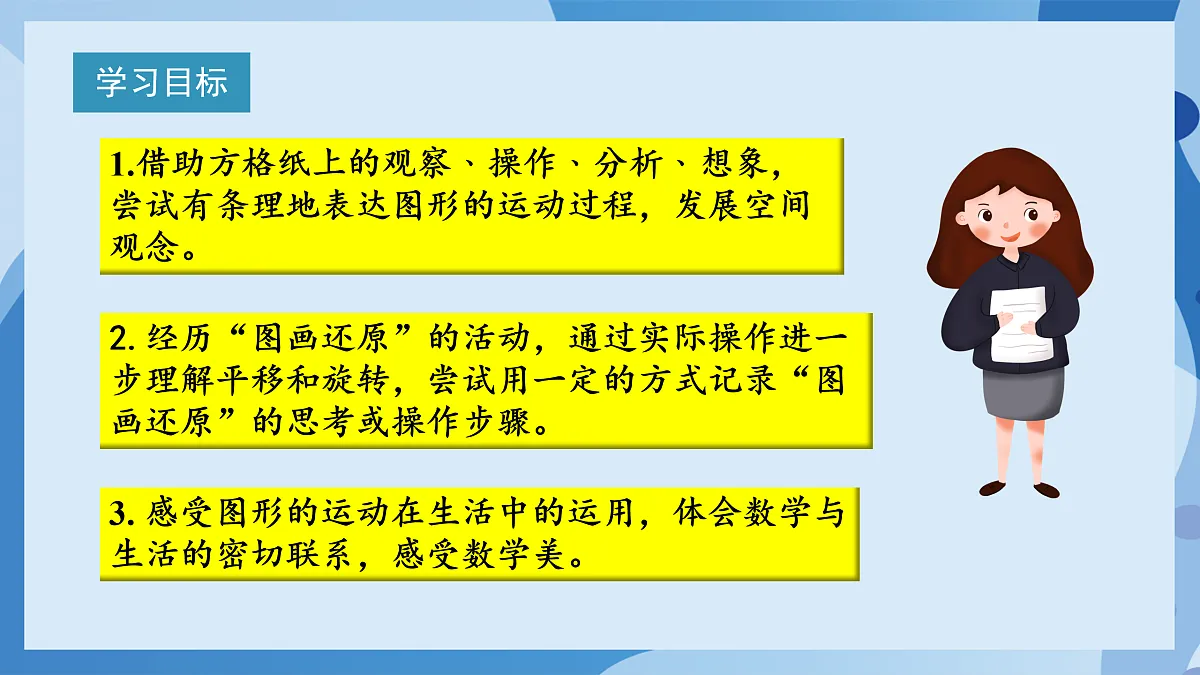 学习目标

1.借助方格纸上的观察、操作、分析、想象，尝试有条理地表达图形的运动过程，发展空间观念。

2. 经历“图画还原”的活动，通过实际操作进一步理解平移和旋转，尝试用一定的方式记录“图画还原”的思考或操作步骤。

3. 感受图形的运动在生活中的运用，体会数学与生活的密切联系，感受数学美。